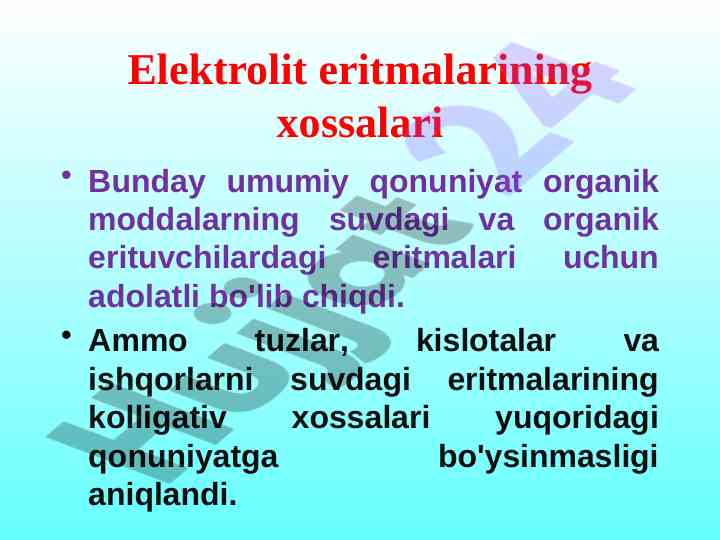 Elektrolit eritmalarining xossalari

• Bunday umumiy qonuniyat organik moddalarning suvdagi va organik erituvchilardagi eritmalari uchun adolatli bo'lib chiqdi.

• Ammo tuzlar, kislotalar va ishqorlarni suvdagi eritmalarining kolligativ xossalari yuqoridagi qonuniyatga bo'ysinmasligi aniqlandi.

Hujjat24